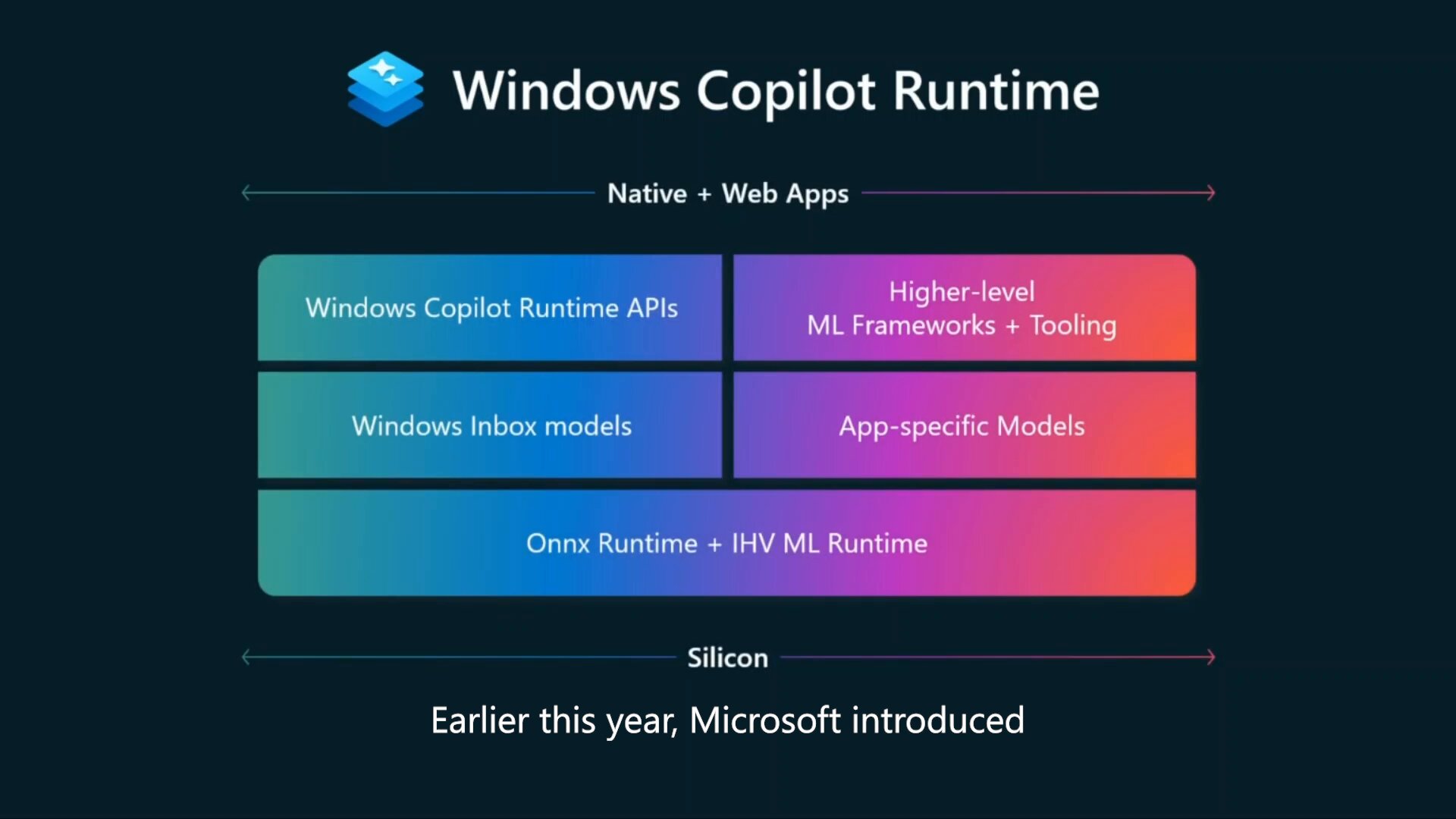 Windows Copilot Runtime

Native + Web Apps

Windows Copilot Runtime APIs

Higher-level ML Frameworks + Tooling

Windows Inbox models

App-specific Models

Onnx Runtime + IHV ML Runtime

Silicon

Earlier this year, Microsoft introduced